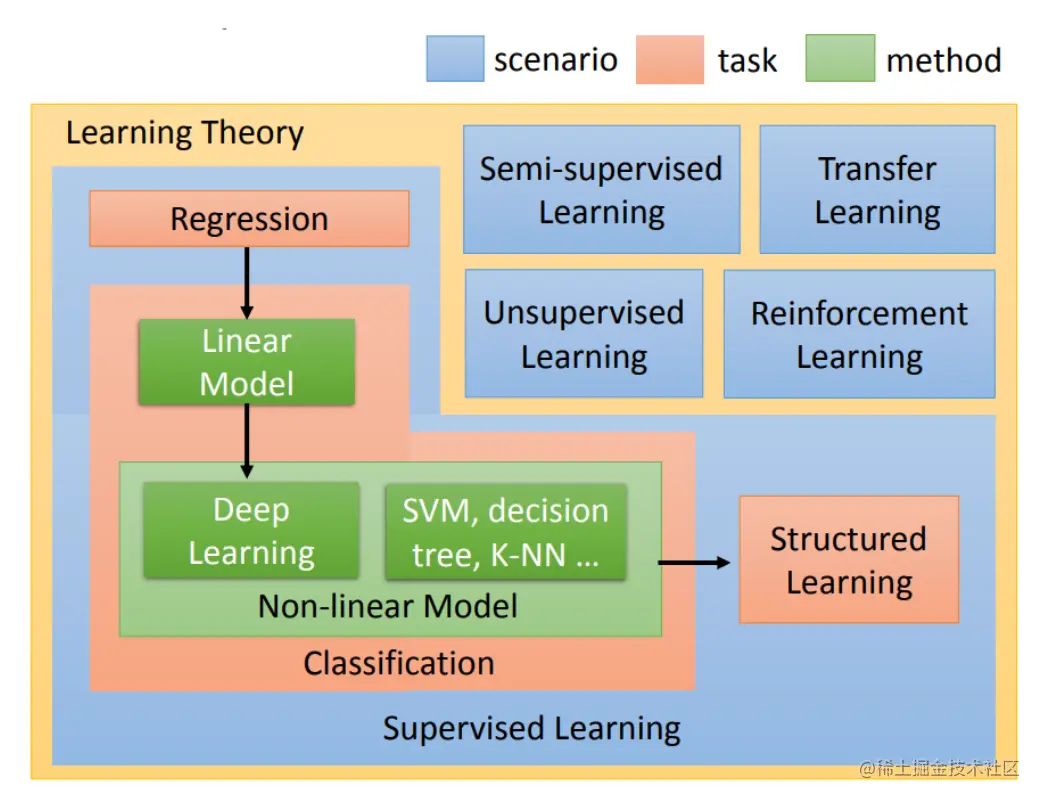 scenario task method

Learning Theory

Semi-supervised Learning

Transfer Learning

Unsupervised Learning

Reinforcement Learning

Regression

Linear Model

Deep Learning

SVM, decision tree, K-NN …

Non-linear Model

Classification

Structured Learning

Supervised Learning

@稀土掘金技术社区